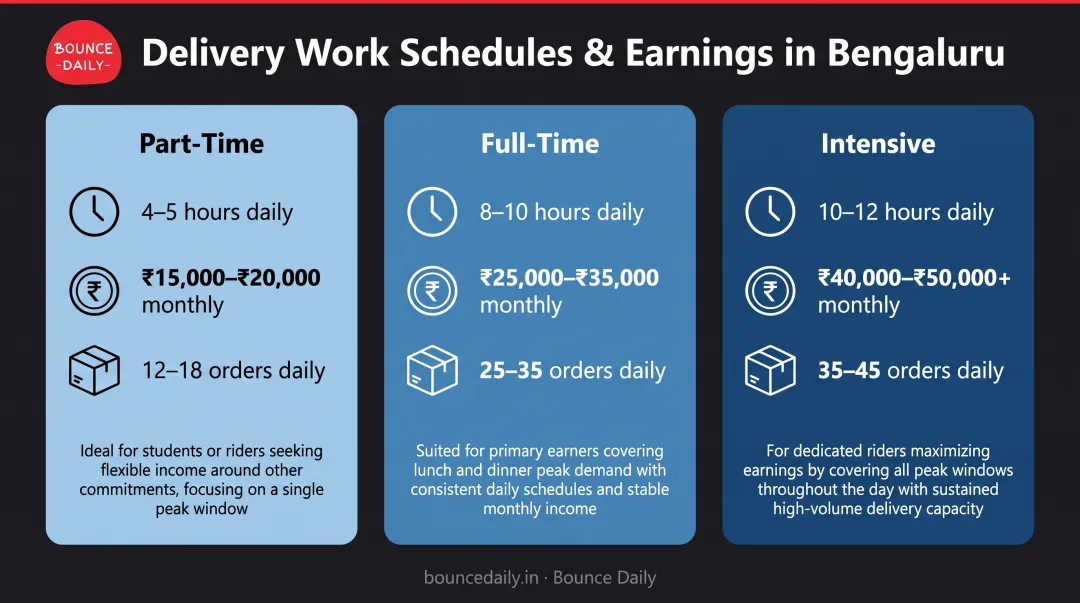 BOUNCE -DAILY-

Delivery Work Schedules & Earnings in Bengaluru

Part-Time

4–5 hours daily

₹15,000–₹20,000 monthly

12–18 orders daily

Ideal for students or riders seeking flexible income around other commitments, focusing on a single peak window

Full-Time

8–10 hours daily

₹25,000–₹35,000 monthly

25–35 orders daily

Suited for primary earners covering lunch and dinner peak demand with consistent daily schedules and stable monthly income

Intensive

10–12 hours daily

₹40,000–₹50,000+ monthly

35–45 orders daily

For dedicated riders maximizing earnings by covering all peak windows throughout the day with sustained high-volume delivery capacity

bouncedaily.in · Bounce Daily